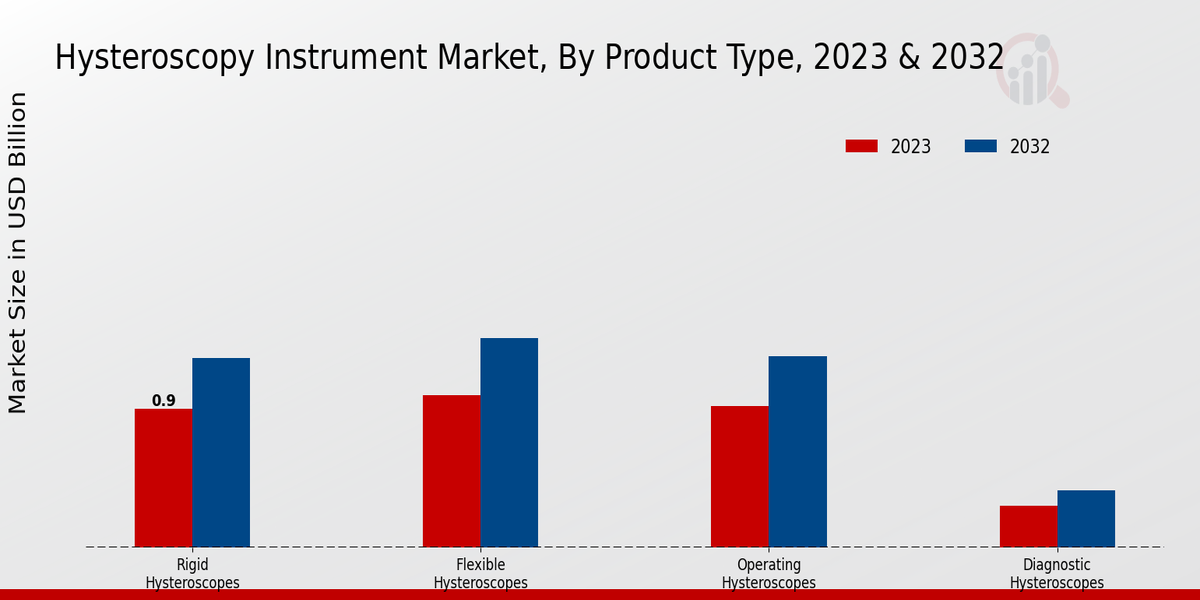 Hysteroscopy Instrument Market, By Product Type, 2023 & 2032

2023 2032

Market Size in USD Billion

0.9

Rigid Hysteroscopes

Flexible Hysteroscopes

Operating Hysteroscopes

Diagnostic Hysteroscopes